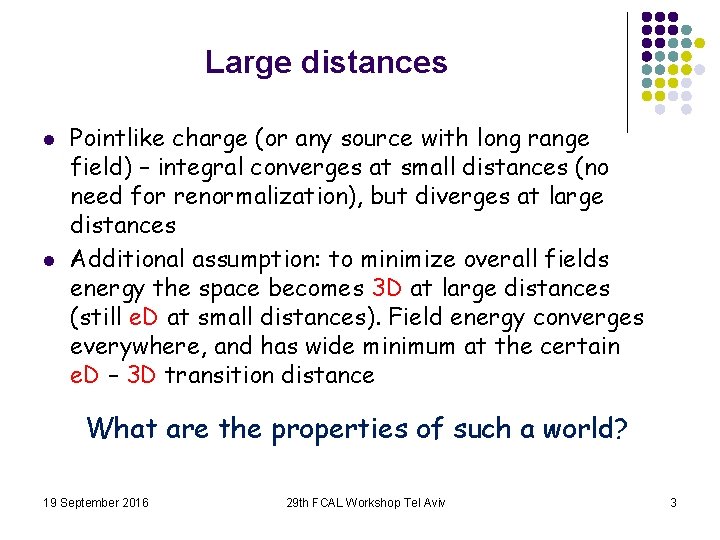 Large distances

• Pointlike charge (or any source with long range field) – integral converges at small distances (no need for renormalization), but diverges at large distances
• Additional assumption: to minimize overall fields energy the space becomes 3D at large distances (still eD at small distances). Field energy converges everywhere, and has wide minimum at the certain eD – 3D transition distance

What are the properties of such a world?

19 September 2016 29th FCAL Workshop Tel Aviv 3